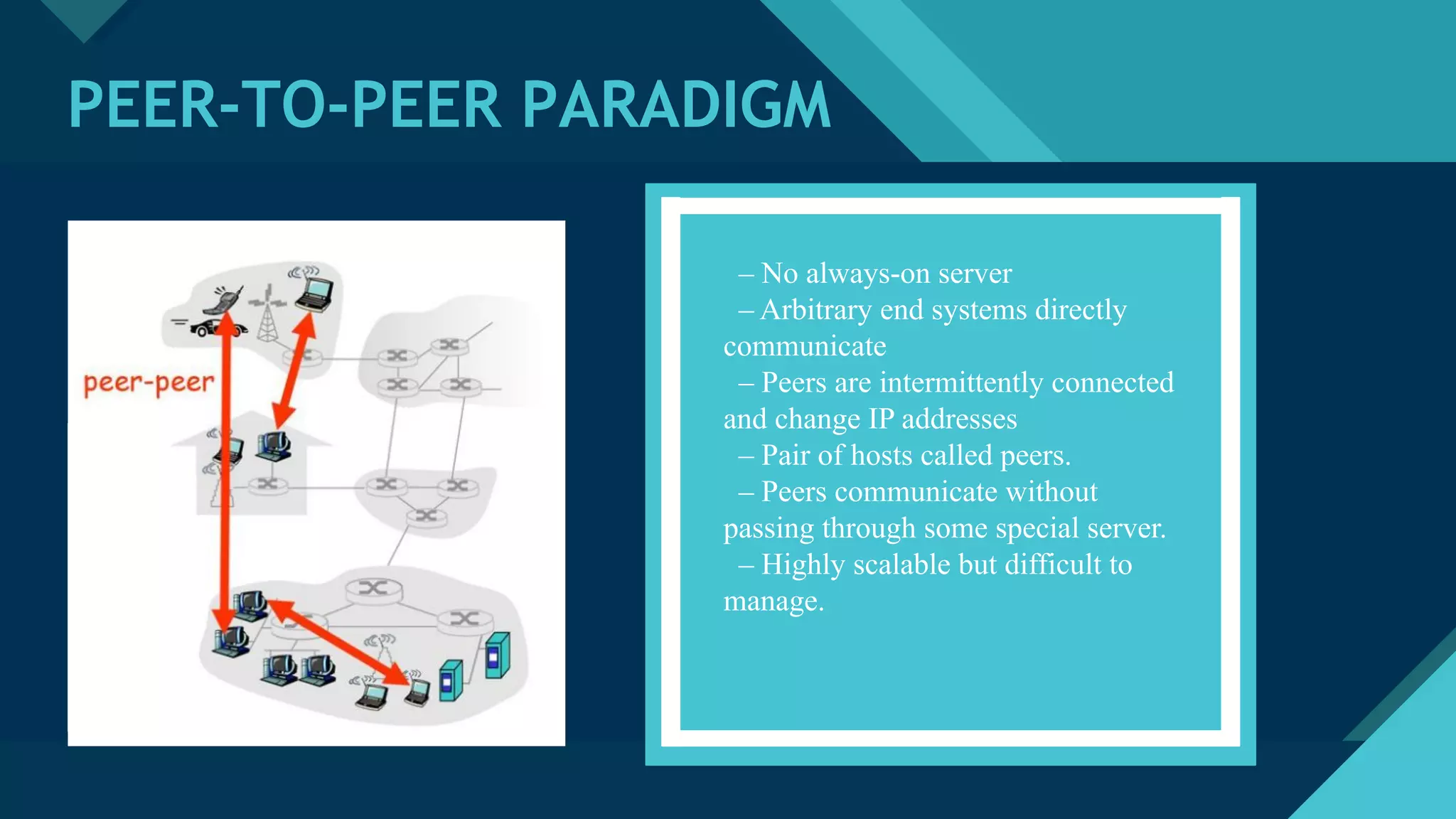 PEER-TO-PEER PARADIGM

peer-peer

– No always-on server
– Arbitrary end systems directly communicate
– Peers are intermittently connected and change IP addresses
– Pair of hosts called peers.
– Peers communicate without passing through some special server.
– Highly scalable but difficult to manage.